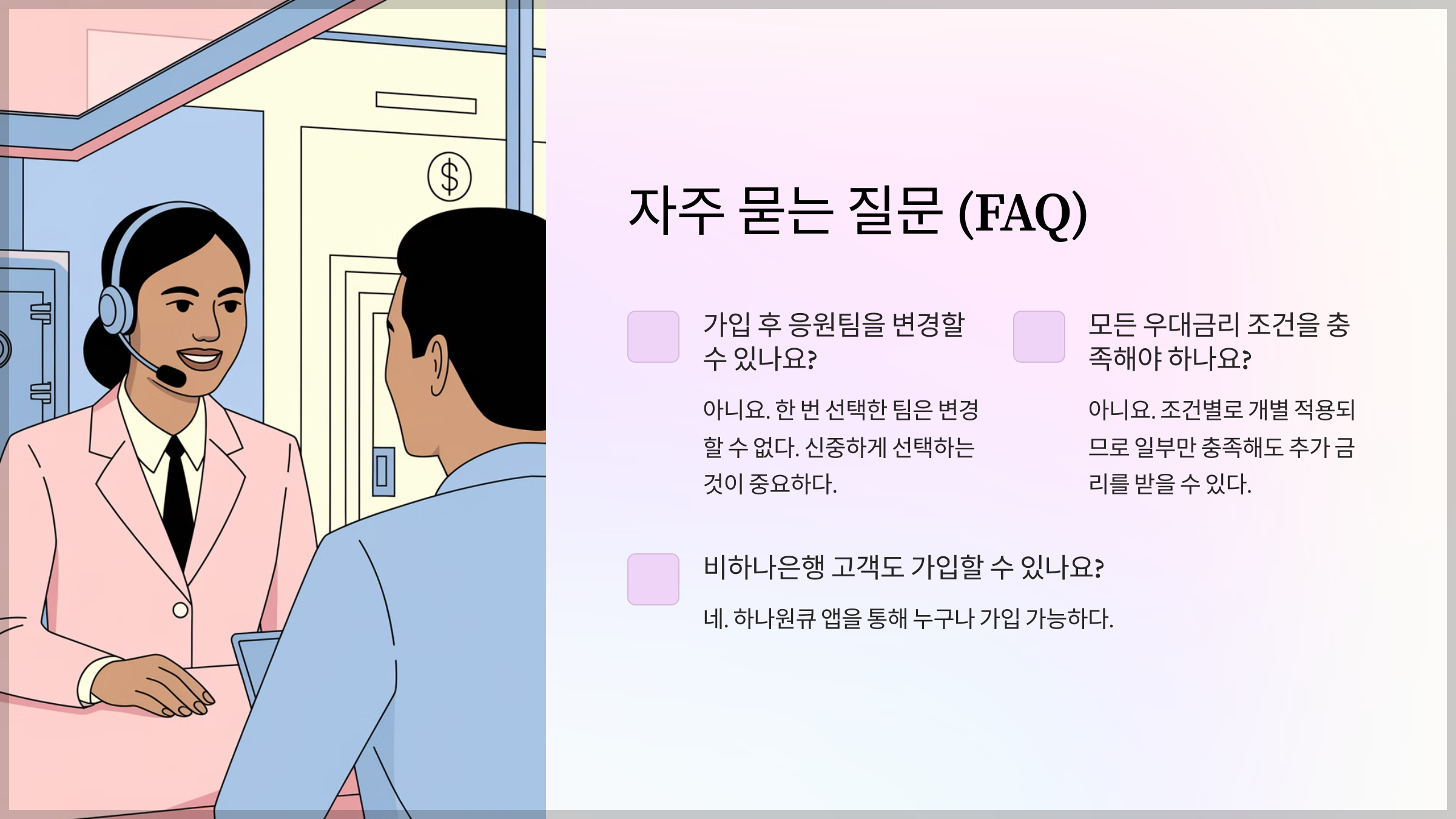 $

자주 묻는 질문 (FAQ)

가입 후 응원팀을 변경할 수 있나요?

아니요. 한 번 선택한 팀은 변경할 수 없다. 신중하게 선택하는 것이 중요하다.

모든 우대금리 조건을 충족해야 하나요?

아니요. 조건별로 개별 적용되므로 일부만 충족해도 추가 금리를 받을 수 있다.

비하나은행 고객도 가입할 수 있나요?

네. 하나원큐 앱을 통해 누구나 가입 가능하다.